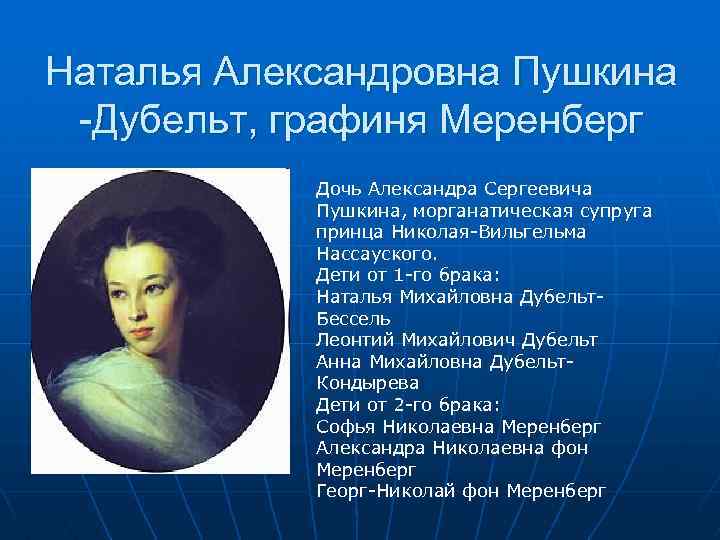 Наталья Александровна Пушкина -Дубельт, графиня Меренберг

Дочь Александра Сергеевича Пушкина, морганатическая супруга принца Николая-Вильгельма Нассауского.
Дети от 1-го брака:
Наталья Михайловна Дубельт-Бессель
Леонтий Михайлович Дубельт
Анна Михайловна Дубельт-Кондырева
Дети от 2-го брака:
Софья Николаевна Меренберг
Александра Николаевна фон Меренберг
Георг-Николай фон Меренберг